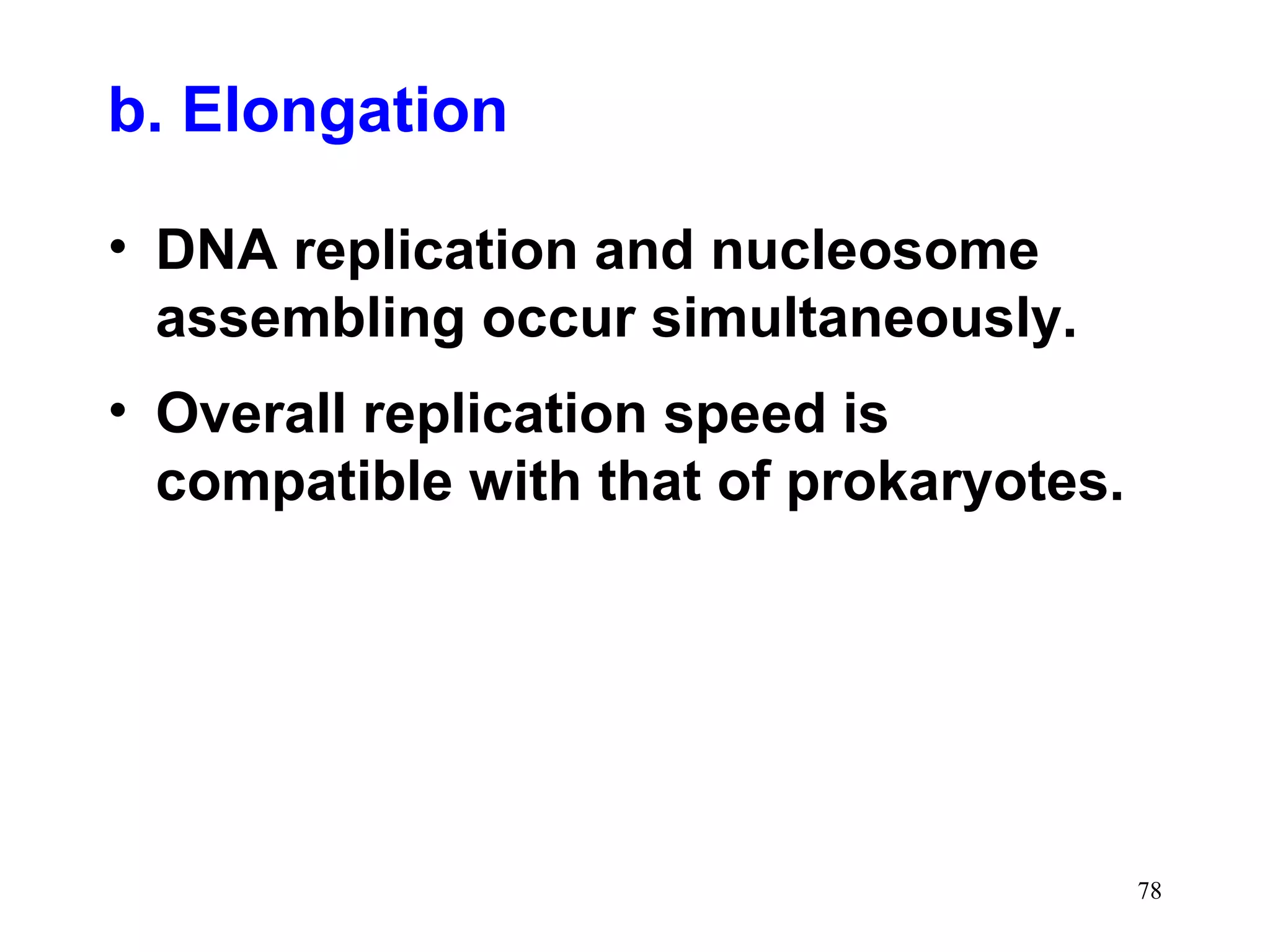 b. Elongation

• DNA replication and nucleosome assembling occur simultaneously.

• Overall replication speed is compatible with that of prokaryotes.

78